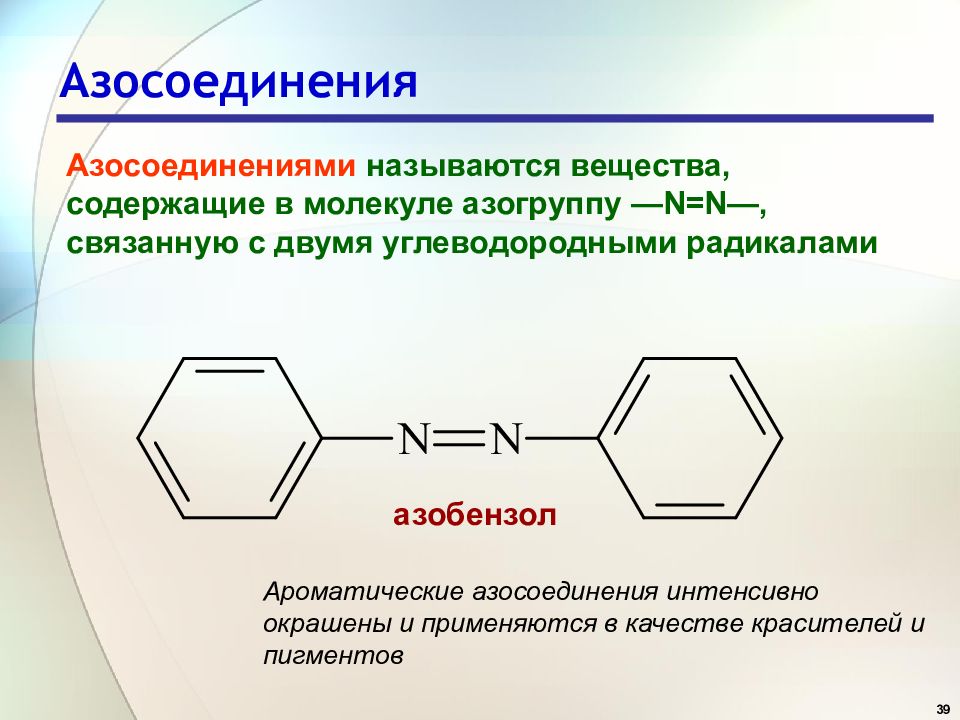 Азосоединения

Азосоединениями называются вещества, содержащие в молекуле азогруппу —N=N—, связанную с двумя углеводородными радикалами

N=N

азобензол

Ароматические азосоединения интенсивно окрашены и применяются в качестве красителей и пигментов

39